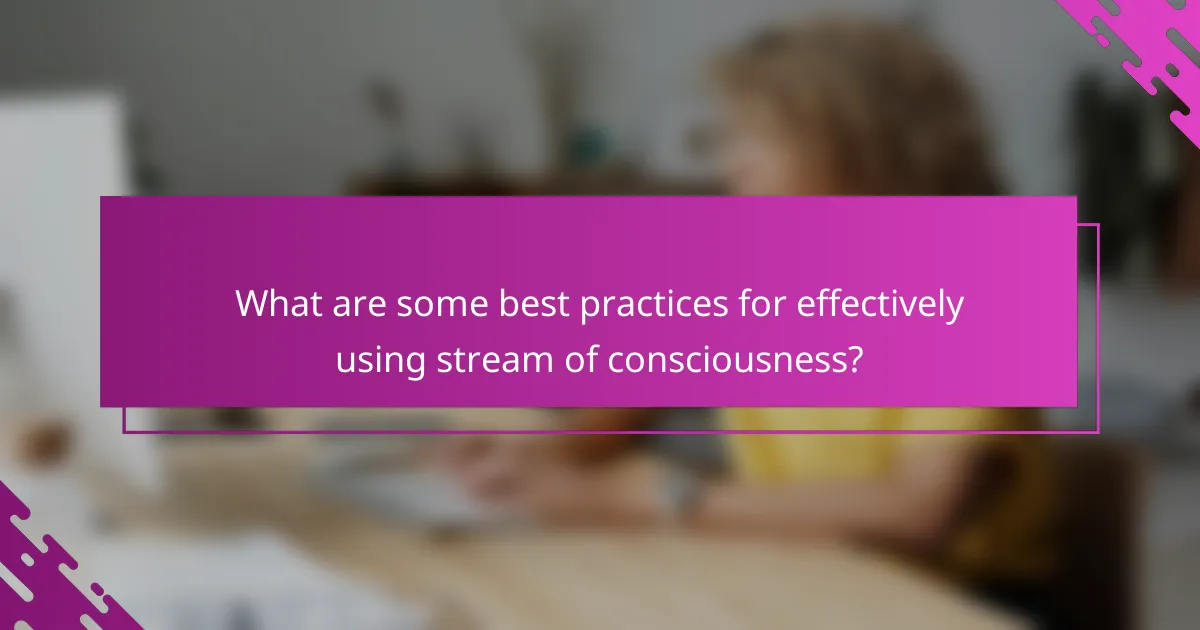 What are some best practices for effectively using stream of consciousness?